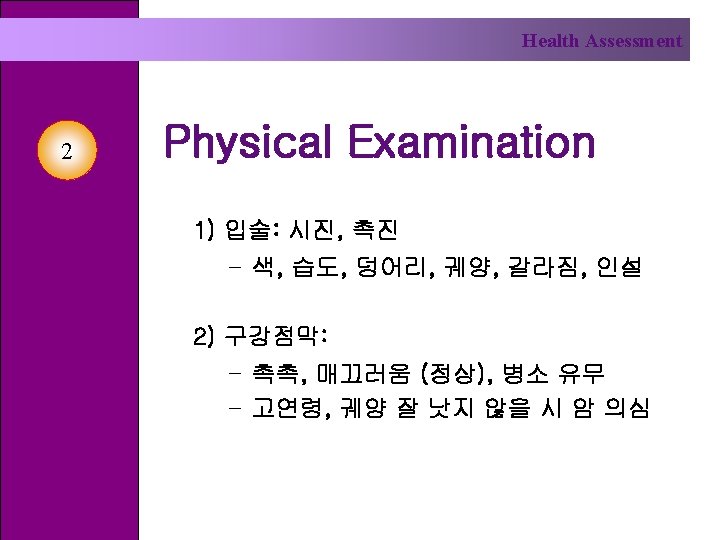 Health Assessment

2

Physical Examination

1) 입술: 시진, 촉진

– 색, 습도, 덩어리, 궤양, 갈라짐, 인설

2) 구강점막:

– 촉촉, 매끄러움 (정상), 병소 유무

– 고연령, 궤양 잘 낫지 않을 시 암 의심